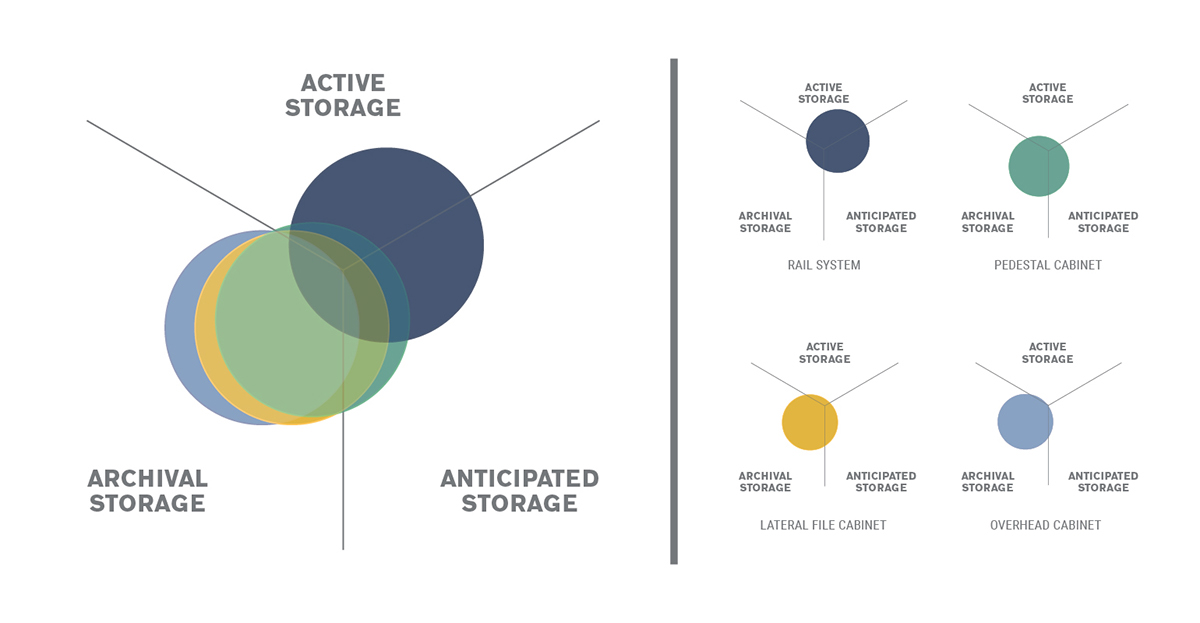 ACTIVE STORAGE

ARCHIVAL STORAGE

ANTICIPATED STORAGE

ACTIVE STORAGE

ARCHIVAL STORAGE

ANTICIPATED STORAGE

RAIL SYSTEM

ACTIVE STORAGE

ARCHIVAL STORAGE

ANTICIPATED STORAGE

PEDESTAL CABINET

ACTIVE STORAGE

ARCHIVAL STORAGE

ANTICIPATED STORAGE

LATERAL FILE CABINET

ACTIVE STORAGE

ARCHIVAL STORAGE

ANTICIPATED STORAGE

OVERHEAD CABINET